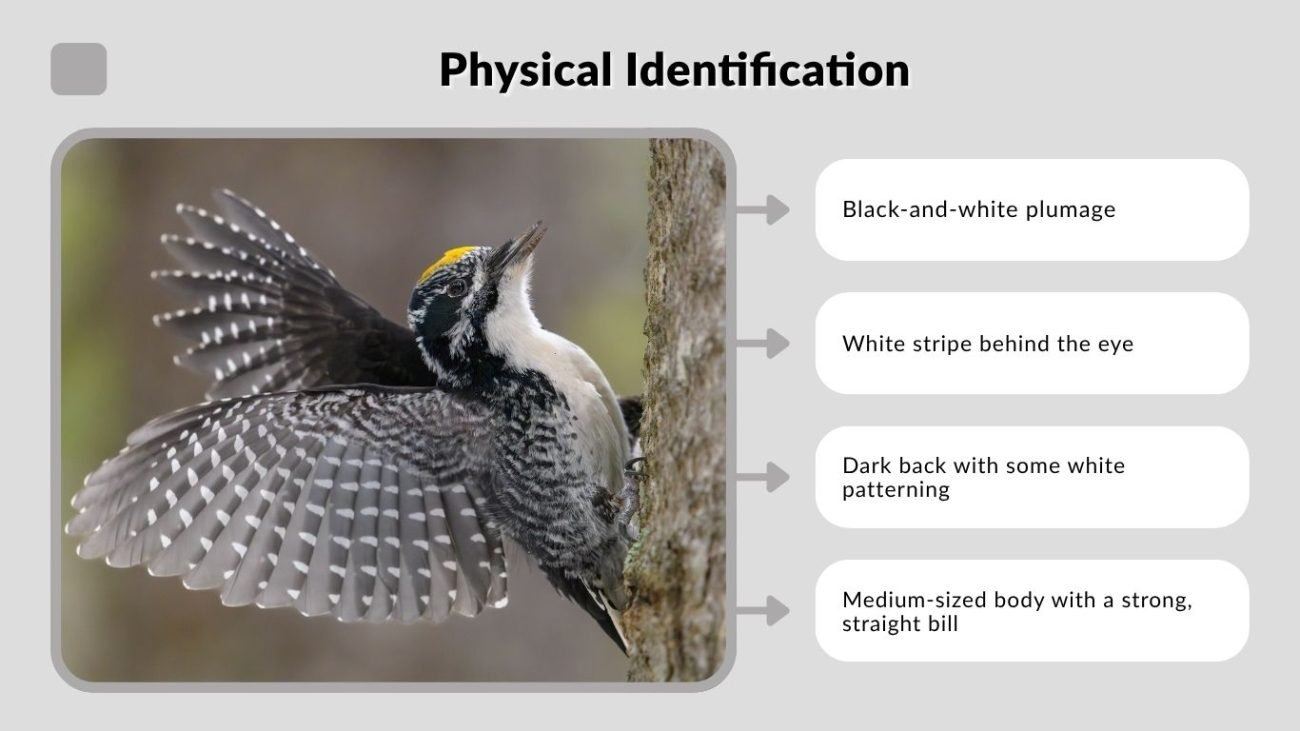 Physical Identification

Black-and-white plumage

White stripe behind the eye

Dark back with some white patterning

Medium-sized body with a strong, straight bill